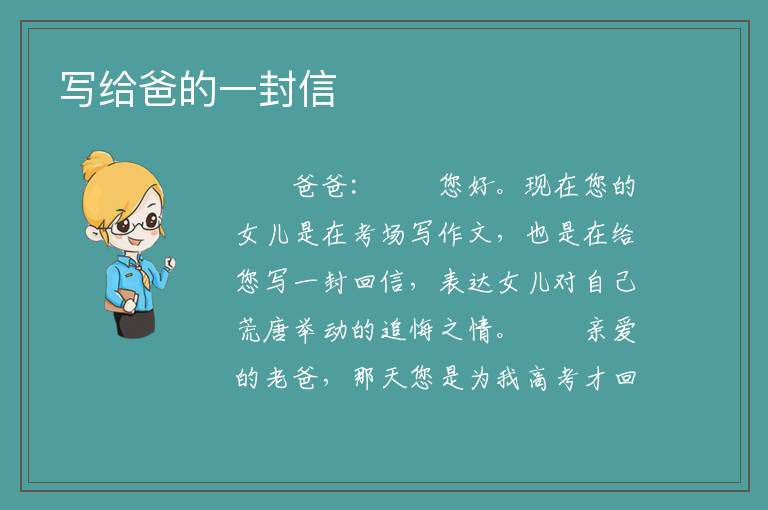 写给爸的一封信

爸爸： 您好。现在您的女儿是在考场写作文，也是在给您写一封回信，表达女儿对自己荒唐举动的追悔之情。 亲爱的老爸，那天您是为我高考才回